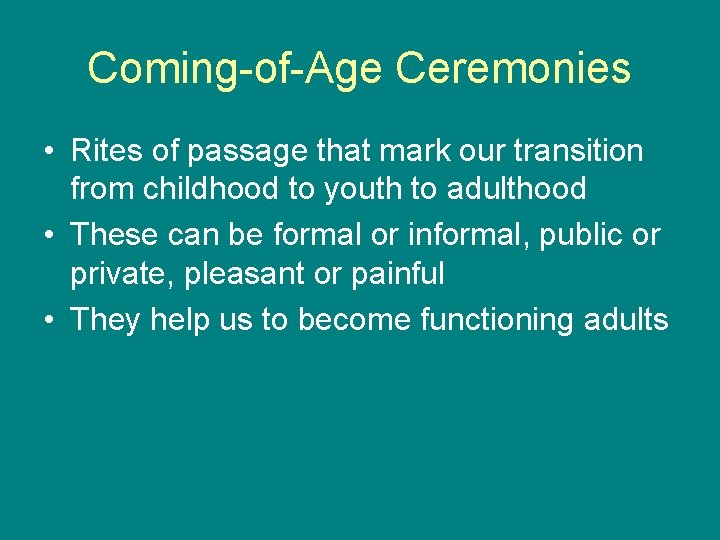 Coming-of-Age Ceremonies

• Rites of passage that mark our transition from childhood to youth to adulthood
• These can be formal or informal, public or private, pleasant or painful
• They help us to become functioning adults